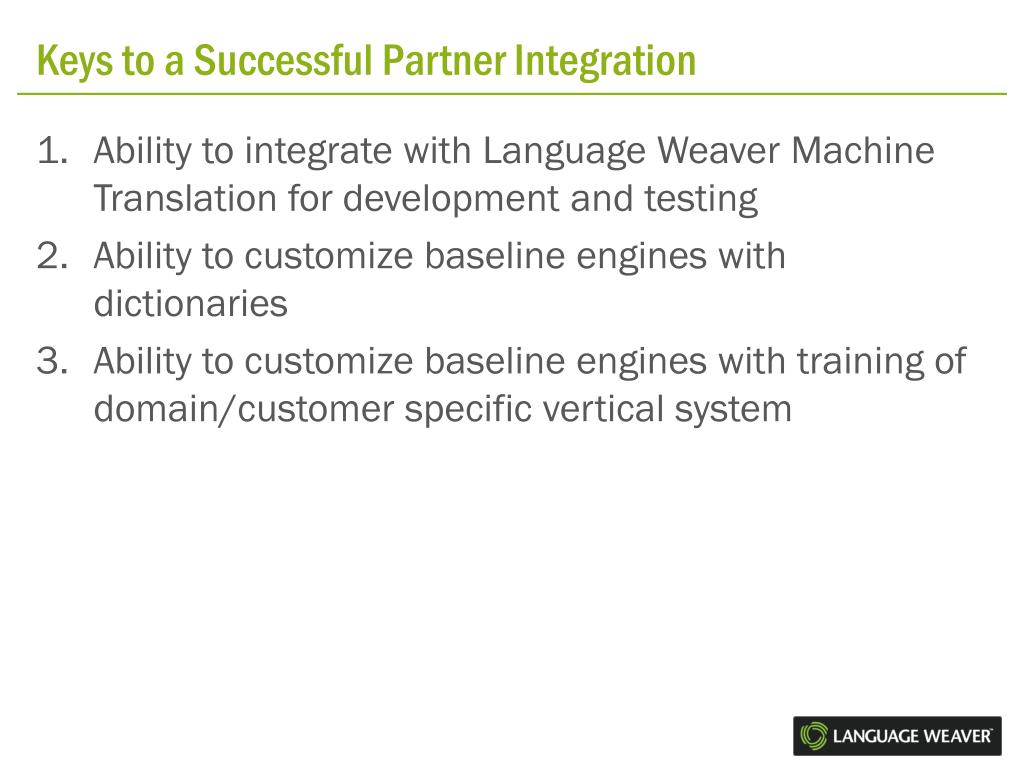 Keys to a Successful Partner Integration

1. Ability to integrate with Language Weaver Machine Translation for development and testing
2. Ability to customize baseline engines with dictionaries
3. Ability to customize baseline engines with training of domain/customer specific vertical system

LANGUAGE WEAVER